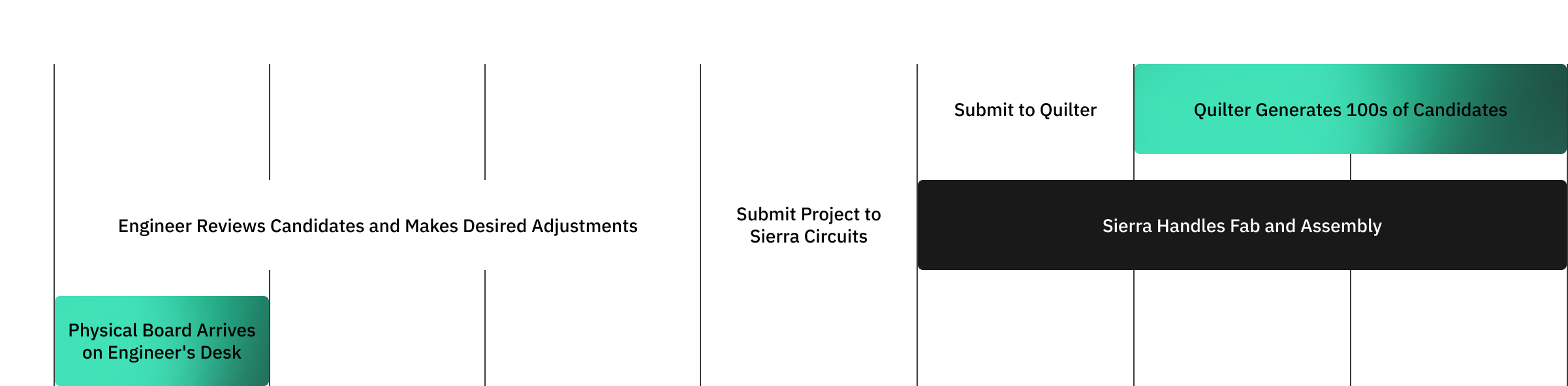 Submit to Quilter

Quilter Generates 100s of Candidates

Engineer Reviews Candidates and Makes Desired Adjustments

Submit Project to Sierra Circuits

Sierra Handles Fab and Assembly

Physical Board Arrives on Engineer's Desk